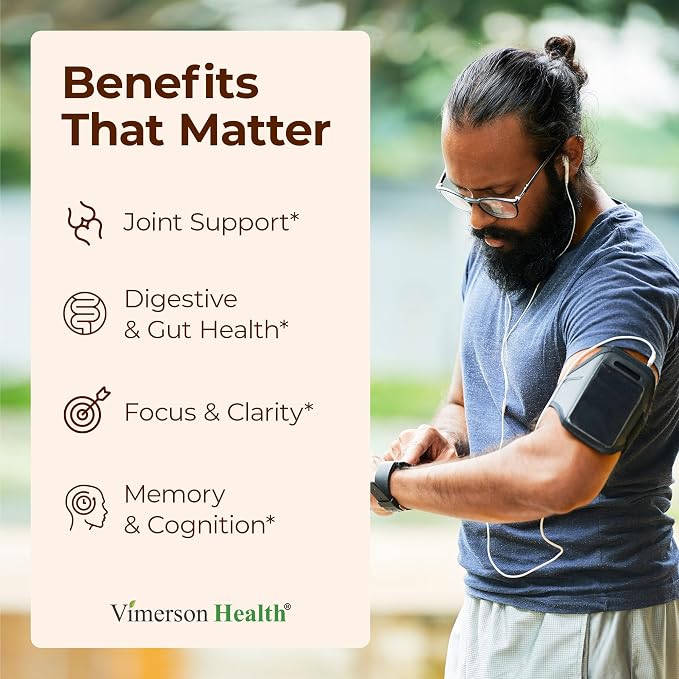 Benefits That Matter

Joint Support*

Digestive & Gut Health*

Focus & Clarity*

Memory & Cognition*

Vimerson Health®